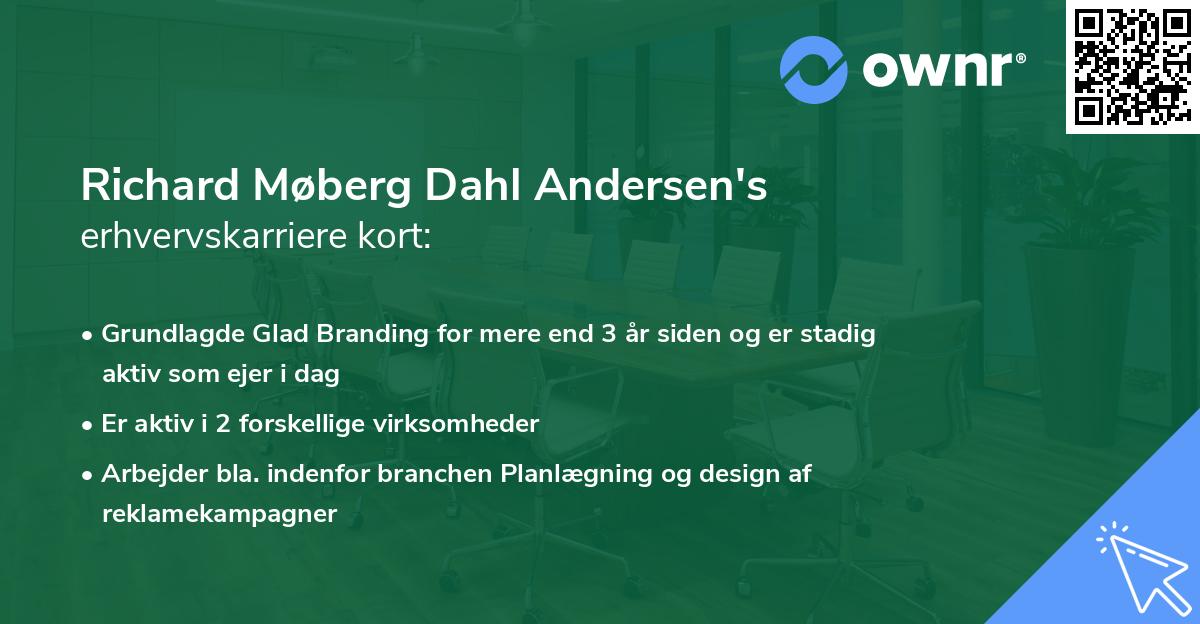 ownr®

Richard Møberg Dahl Andersen's
erhvervskarriere kort:

• Grundlagde Glad Branding for mere end 3 år siden og er stadig aktiv som ejer i dag
• Er aktiv i 2 forskellige virksomheder
• Arbejder bla. indenfor branchen Planlægning og design af reklamekampagner